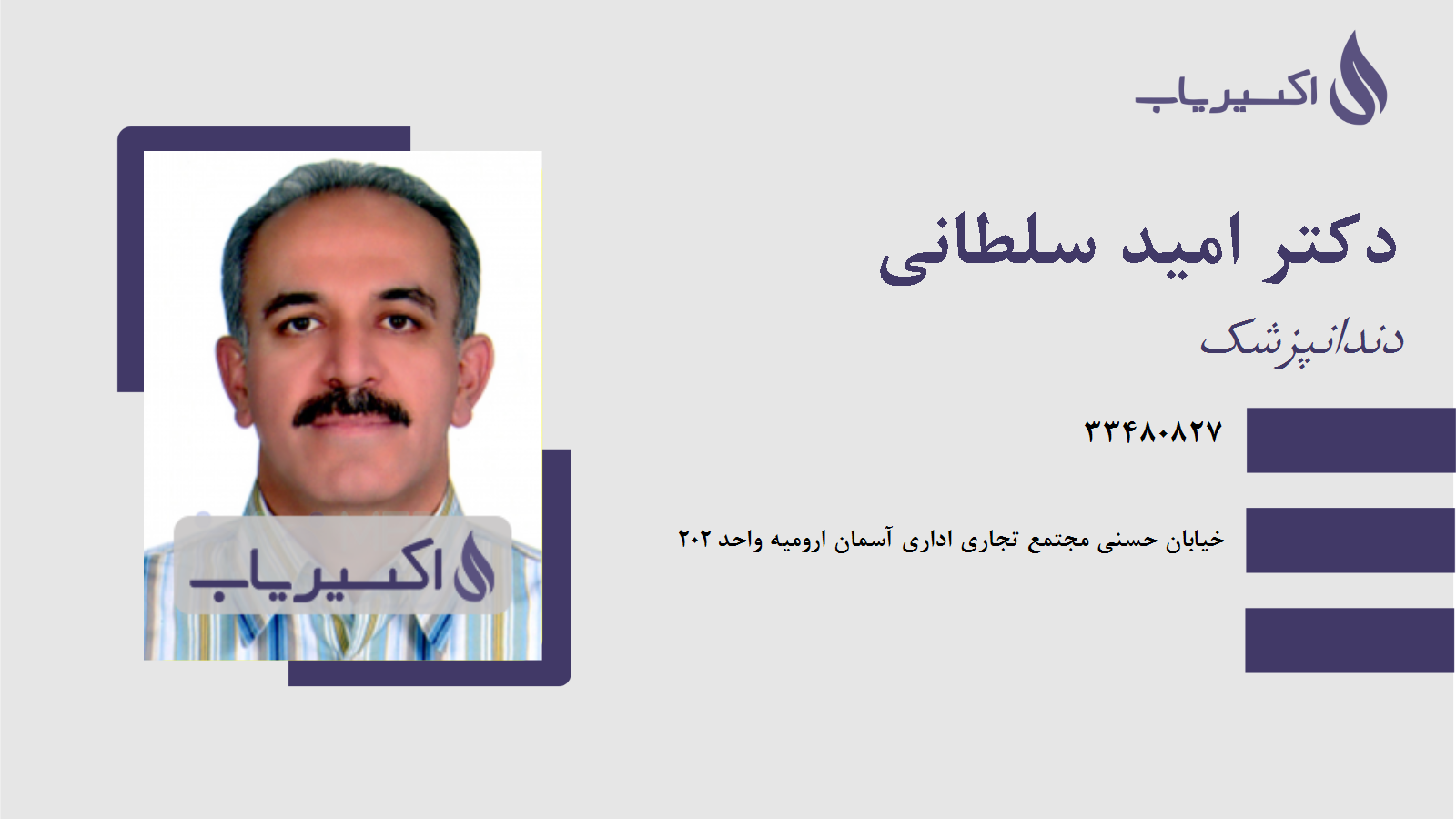 اکسیریاب

دکتر امید سلطانی

دندانپزشک

۳۳۴۸۰۸۲۷

خیابان حسنی مجتمع تجاری اداری آسمان ارومیه واحد ۲۰۲

اکسیریاب